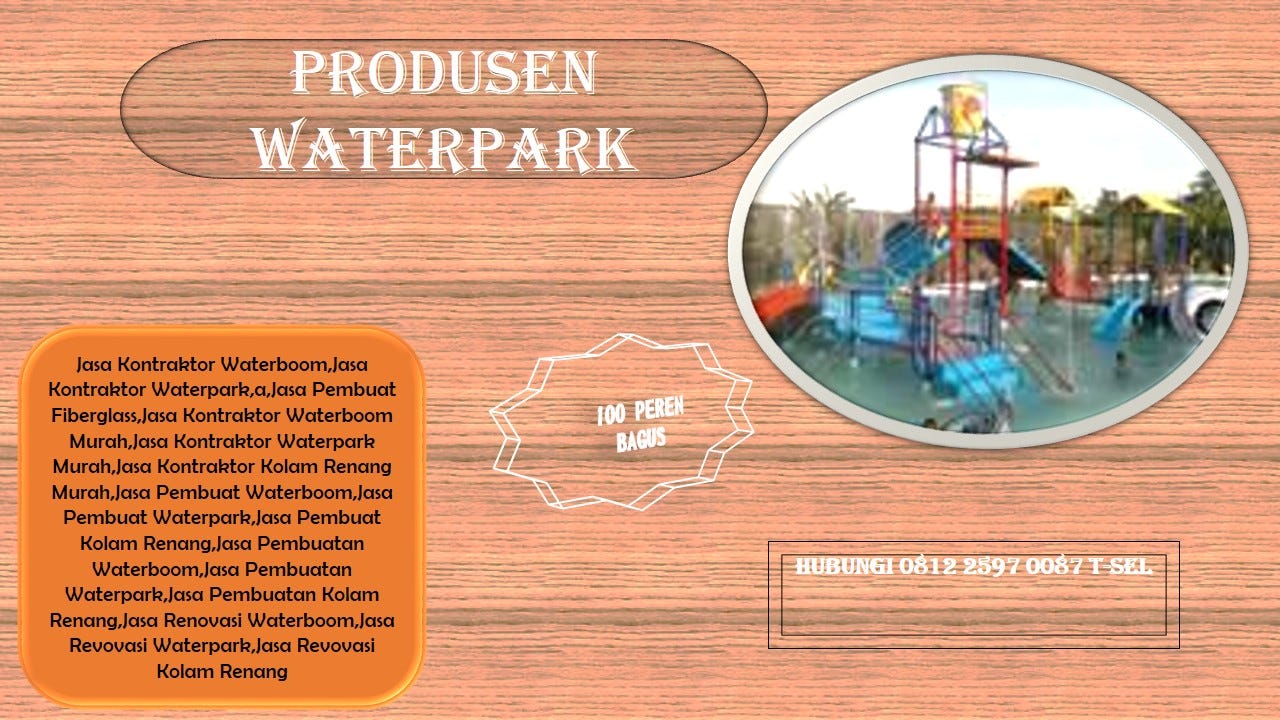 PRODUSEN WATERPARK

Jasa Kontraktor Waterboom,Jasa Kontraktor Waterpark,a,Jasa Pembuat Fiberglass,Jasa Kontraktor Waterboom Murah,Jasa Kontraktor Waterpark Murah,Jasa Kontraktor Kolam Renang Murah,Jasa Pembuat Waterboom,Jasa Pembuat Waterpark,Jasa Pembuat Kolam Renang,Jasa Pembuatan Waterboom,Jasa Pembuatan Waterpark,Jasa Pembuatan Kolam Renang,Jasa Renovasi Waterboom,Jasa Revovasi Waterpark,Jasa Revovasi Kolam Renang

100 PEREN BAGUS

HUBUNGI 0812 2597 0087 T-SEL